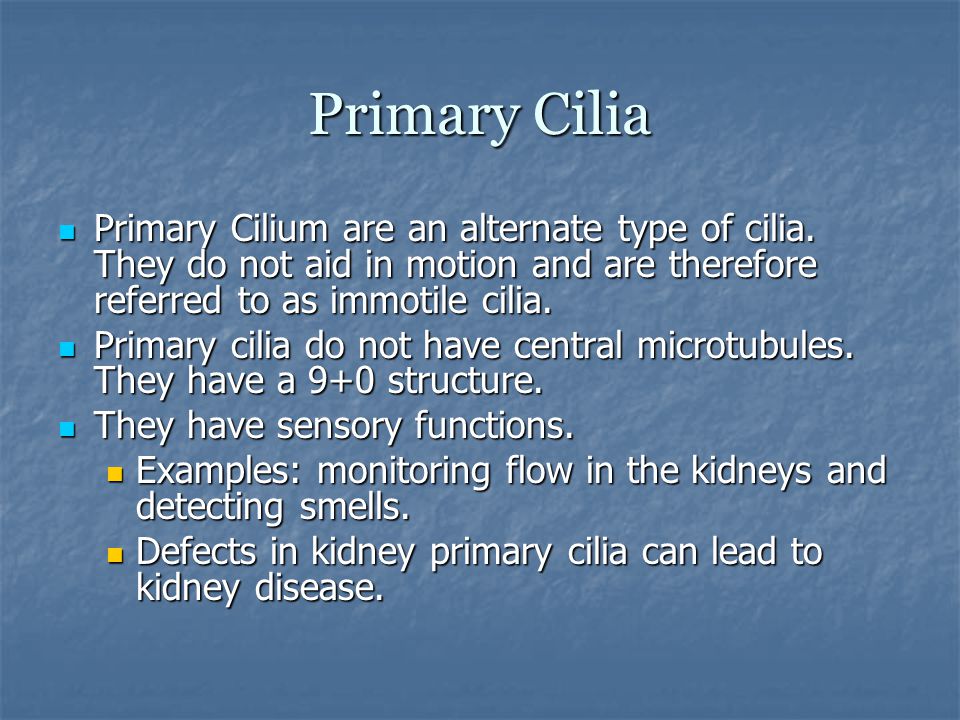 Primary Cilia

- Primary Cilium are an alternate type of cilia. They do not aid in motion and are therefore referred to as immotile cilia.
- Primary cilia do not have central microtubules. They have a 9+0 structure.
- They have sensory functions.
  - Examples: monitoring flow in the kidneys and detecting smells.
  - Defects in kidney primary cilia can lead to kidney disease.